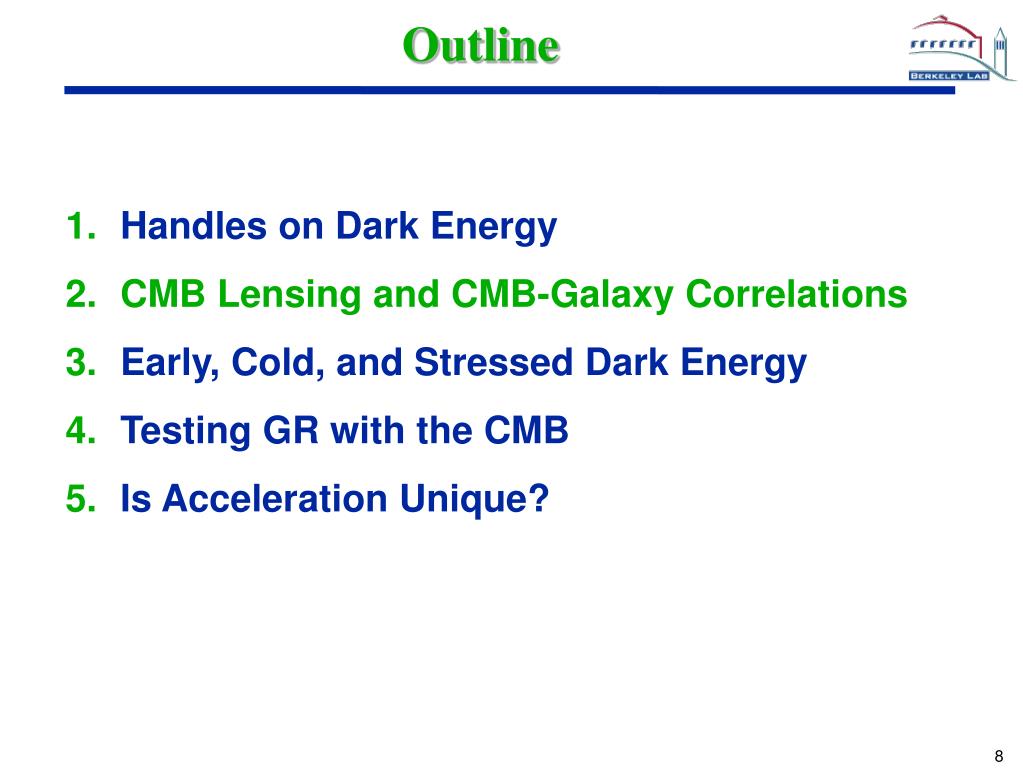 Outline

BERKELEY LAB

1. Handles on Dark Energy
2. CMB Lensing and CMB-Galaxy Correlations
3. Early, Cold, and Stressed Dark Energy
4. Testing GR with the CMB
5. Is Acceleration Unique?

8